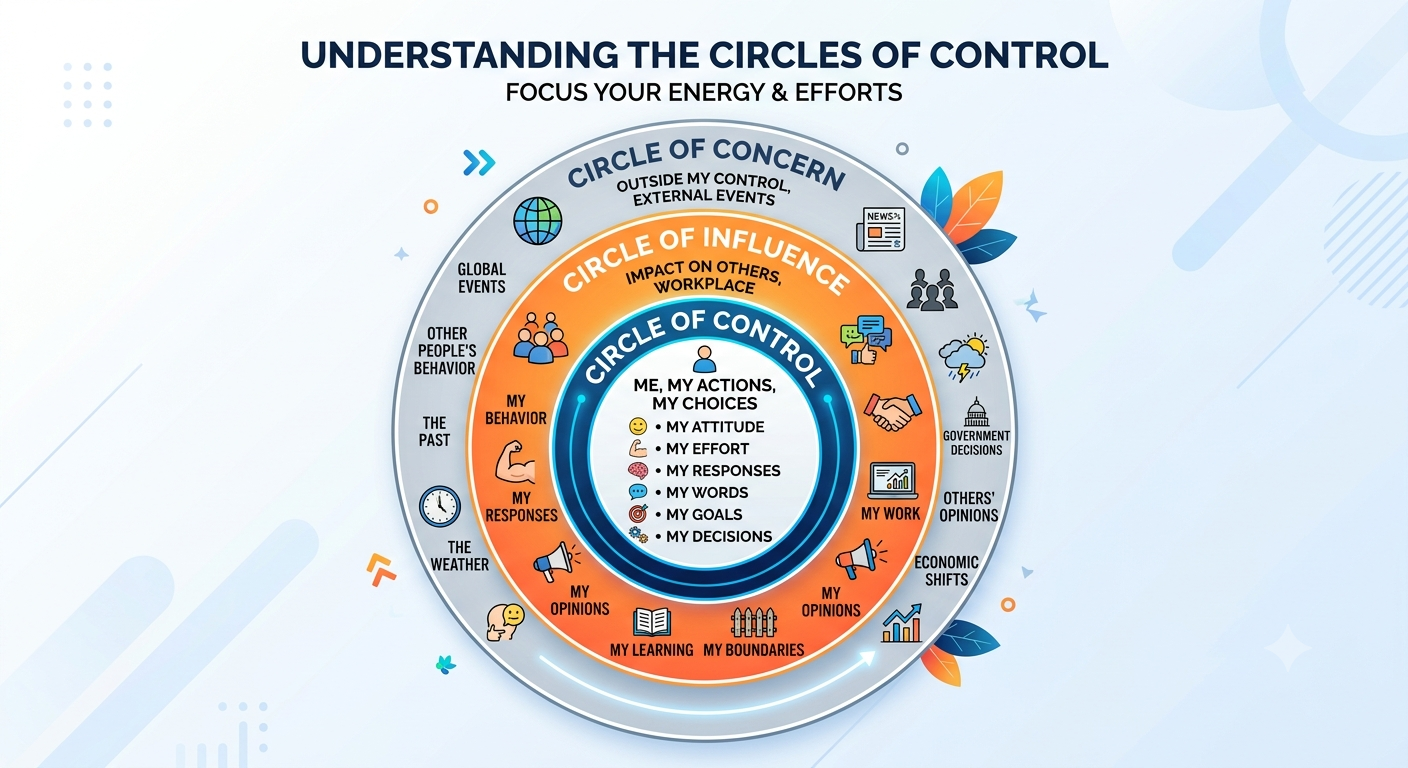 UNDERSTANDING THE CIRCLES OF CONTROL
FOCUS YOUR ENERGY & EFFORTS

CIRCLE OF CONCERN
OUTSIDE MY CONTROL, EXTERNAL EVENTS

NEWS

GLOBAL EVENTS

OTHER PEOPLE'S BEHAVIOR

THE PAST

THE WEATHER

GOVERNMENT DECISIONS

OTHERS' OPINIONS

ECONOMIC SHIFTS

CIRCLE OF INFLUENCE
IMPACT ON OTHERS, WORKPLACE

MY BEHAVIOR

MY RESPONSES

MY OPINIONS

MY LEARNING

MY BOUNDARIES

MY OPINIONS

MY WORK

CIRCLE OF CONTROL
ME, MY ACTIONS, MY CHOICES
• MY ATTITUDE
• MY EFFORT
• MY RESPONSES
• MY WORDS
• MY GOALS
• MY DECISIONS